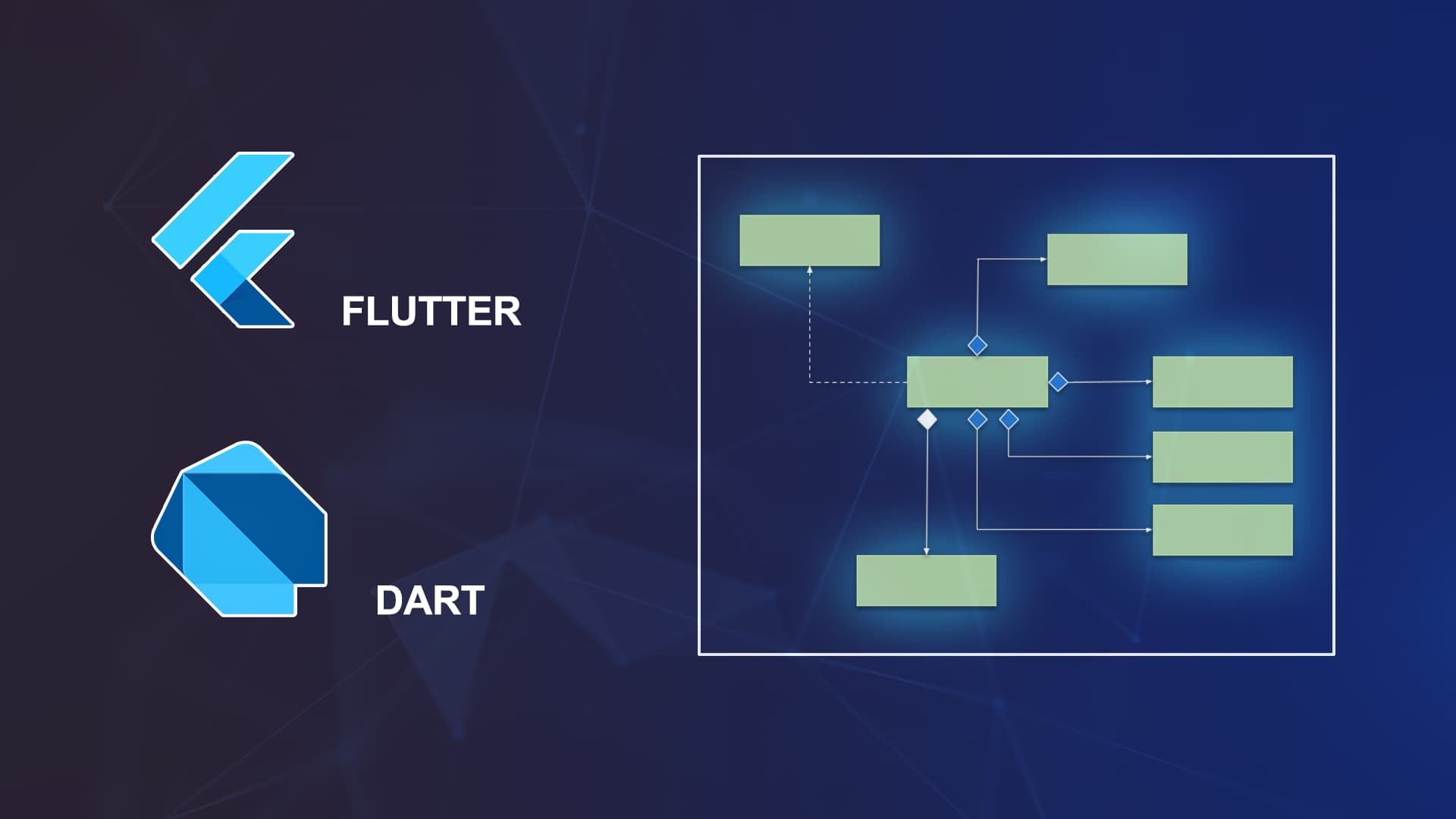 FLUTTER

DART